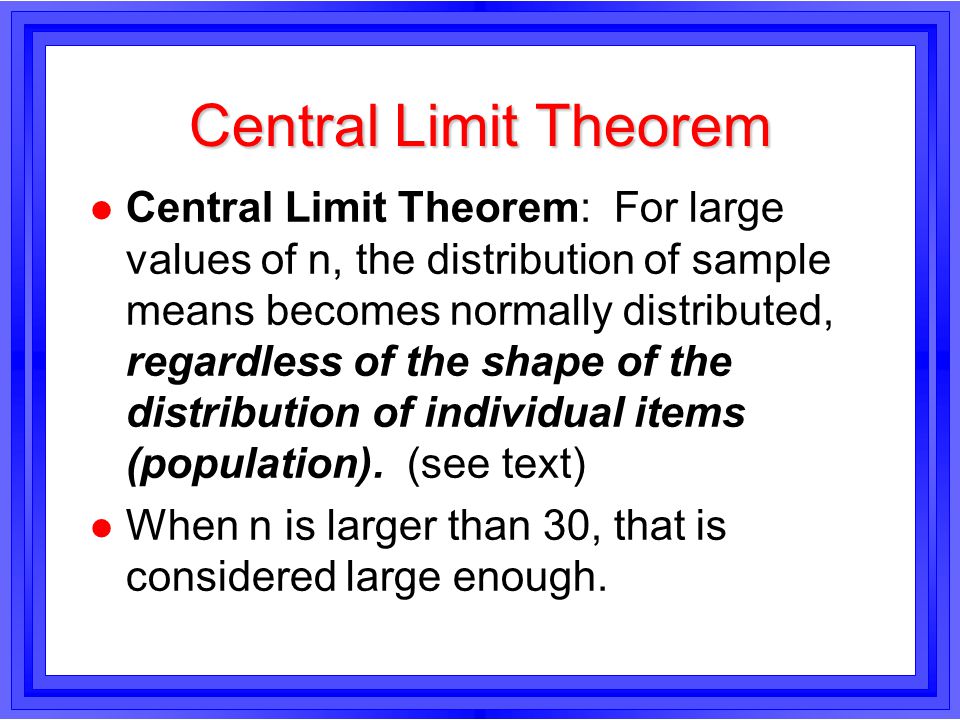 Central Limit Theorem

● Central Limit Theorem: For large values of n, the distribution of sample means becomes normally distributed, regardless of the shape of the distribution of individual items (population). (see text)

● When n is larger than 30, that is considered large enough.